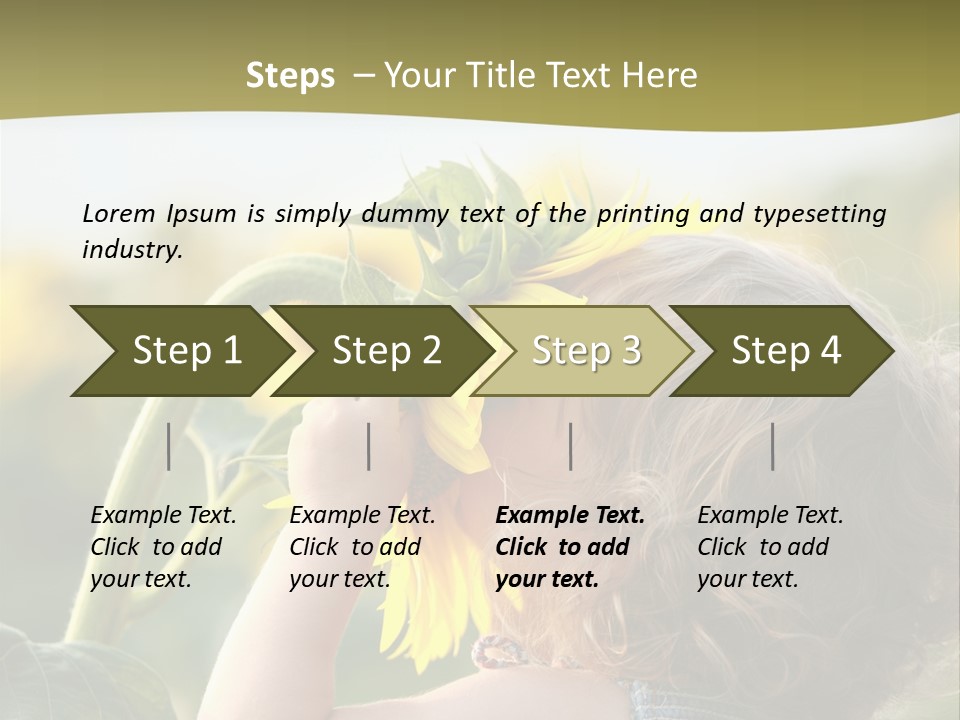 Steps – Your Title Text Here

Lorem Ipsum is simply dummy text of the printing and typesetting industry.

Step 1

Step 2

Step 3

Step 4

Example Text. Click to add your text.

Example Text. Click to add your text.

Example Text. Click to add your text.

Example Text. Click to add your text.